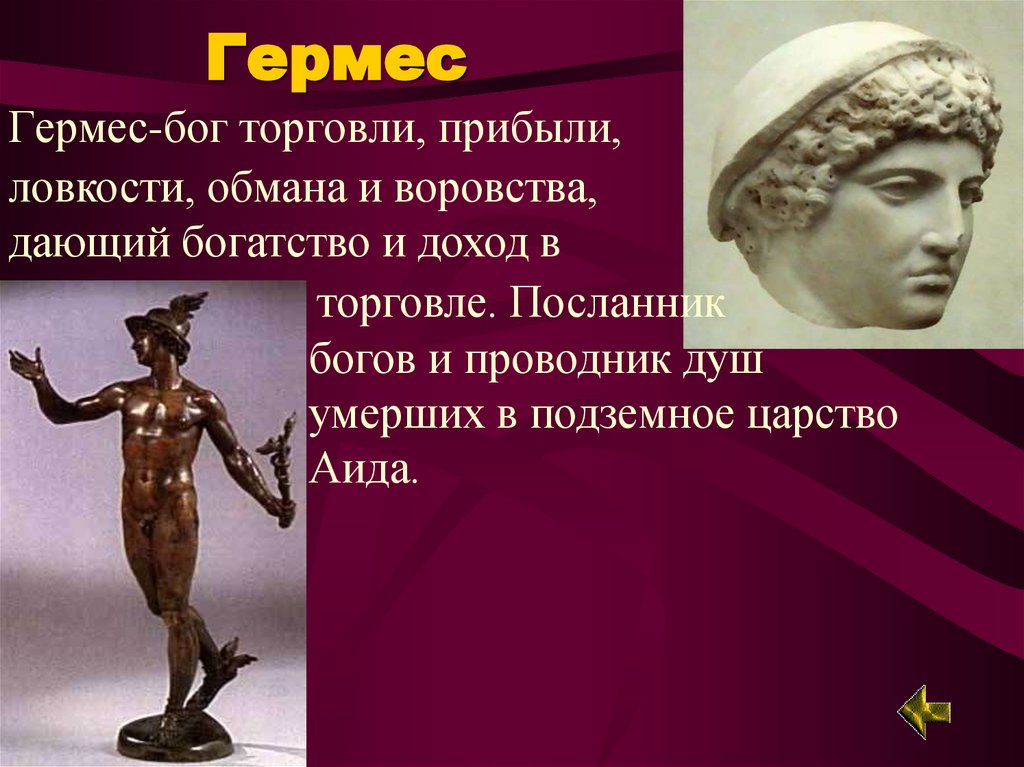 Гермес

Гермес-бог торговли, прибыли, ловкости, обмана и воровства, дающий богатство и доход в торговле. Посланник богов и проводник душ умерших в подземное царство Аида.